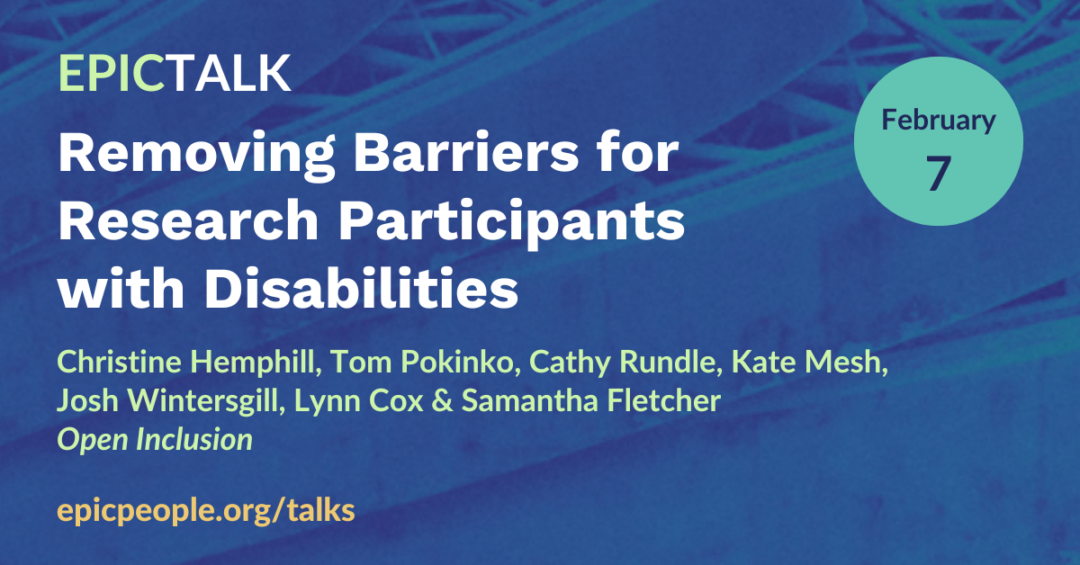 EPICTALK

Removing Barriers for Research Participants with Disabilities

February 7

Christine Hemphill, Tom Pokinko, Cathy Rundle, Kate Mesh, Josh Wintersgill, Lynn Cox & Samantha Fletcher
Open Inclusion

epicpeople.org/talks